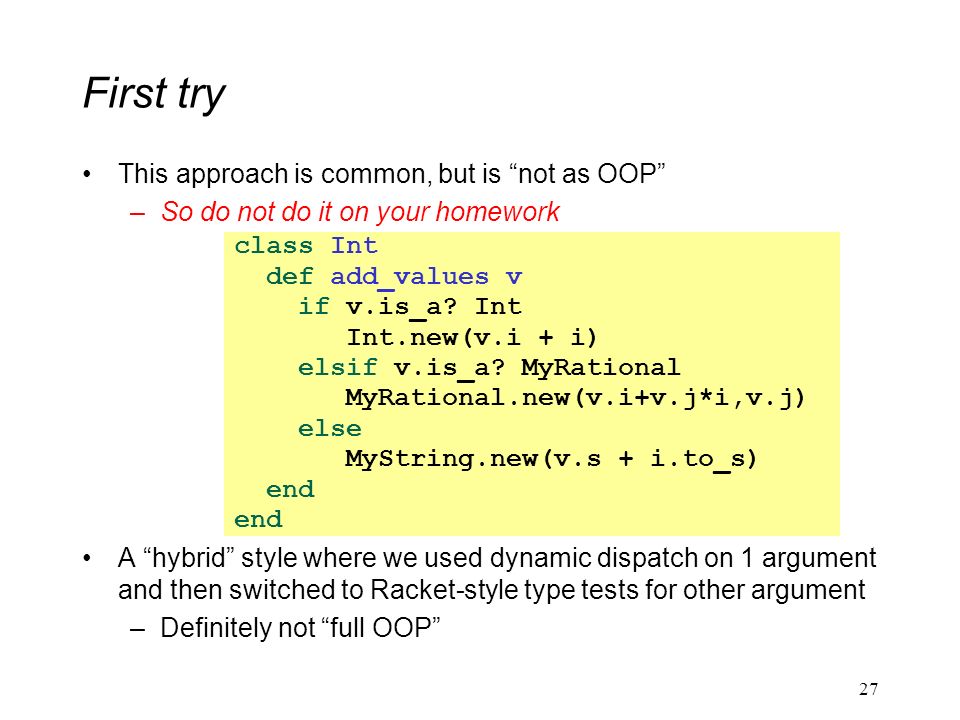 First try

• This approach is common, but is “not as OOP”
– So do not do it on your homework

class Int
  def add_values v
    if v.is_a? Int
       Int.new(v.i + i)
    elsif v.is_a? MyRational
       MyRational.new(v.i+v.j*i,v.j)
    else
       MyString.new(v.s + i.to_s)
  end
end

• A “hybrid” style where we used dynamic dispatch on 1 argument and then switched to Racket-style type tests for other argument
– Definitely not “full OOP”

27